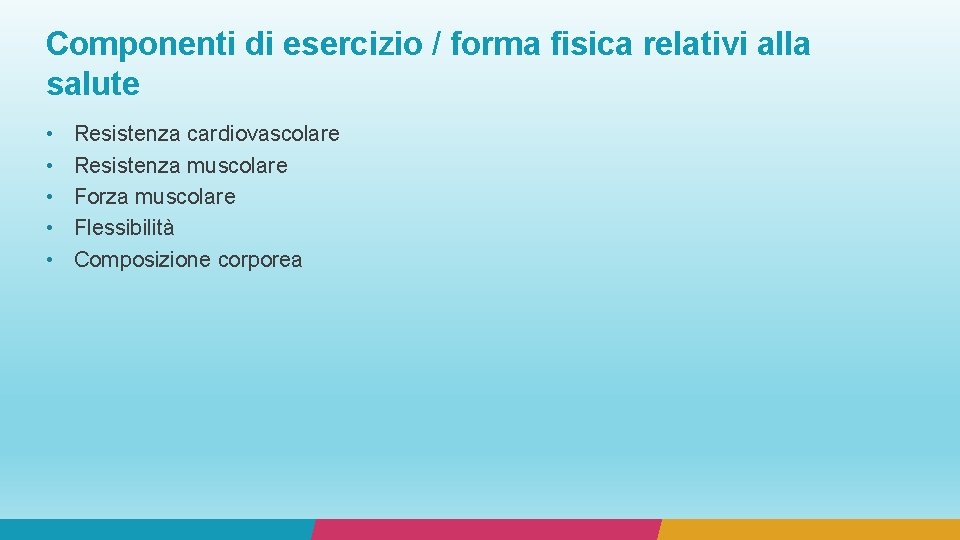 Componenti di esercizio / forma fisica relativi alla salute

• Resistenza cardiovascolare
• Resistenza muscolare
• Forza muscolare
• Flessibilità
• Composizione corporea